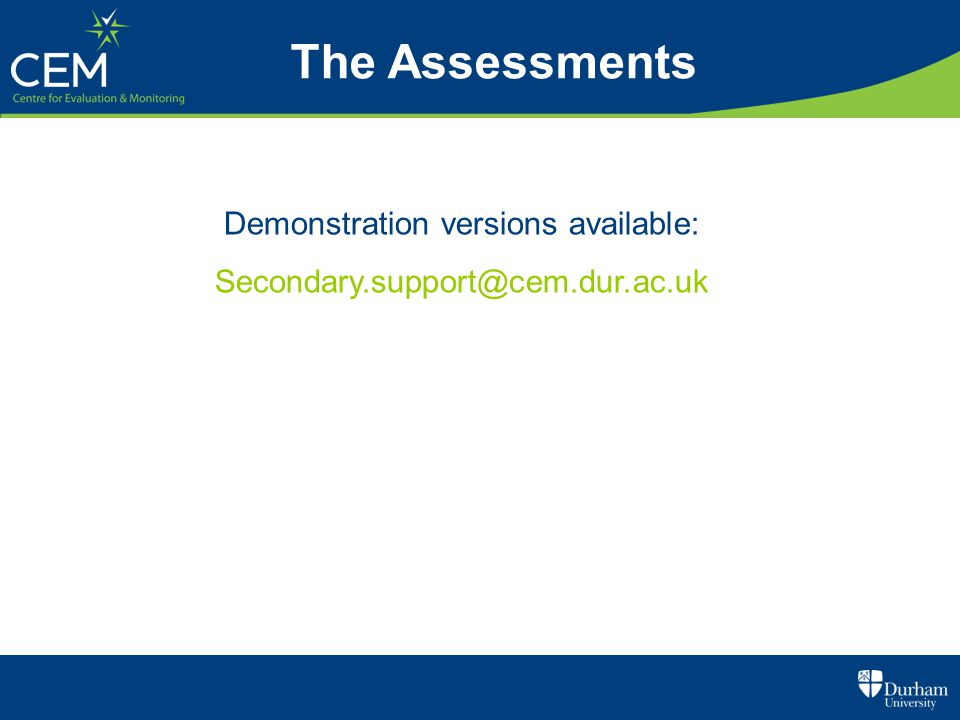 CEM
Centre for Evaluation & Monitoring

The Assessments

Demonstration versions available:

Secondary.support@cem.dur.ac.uk

Durham University